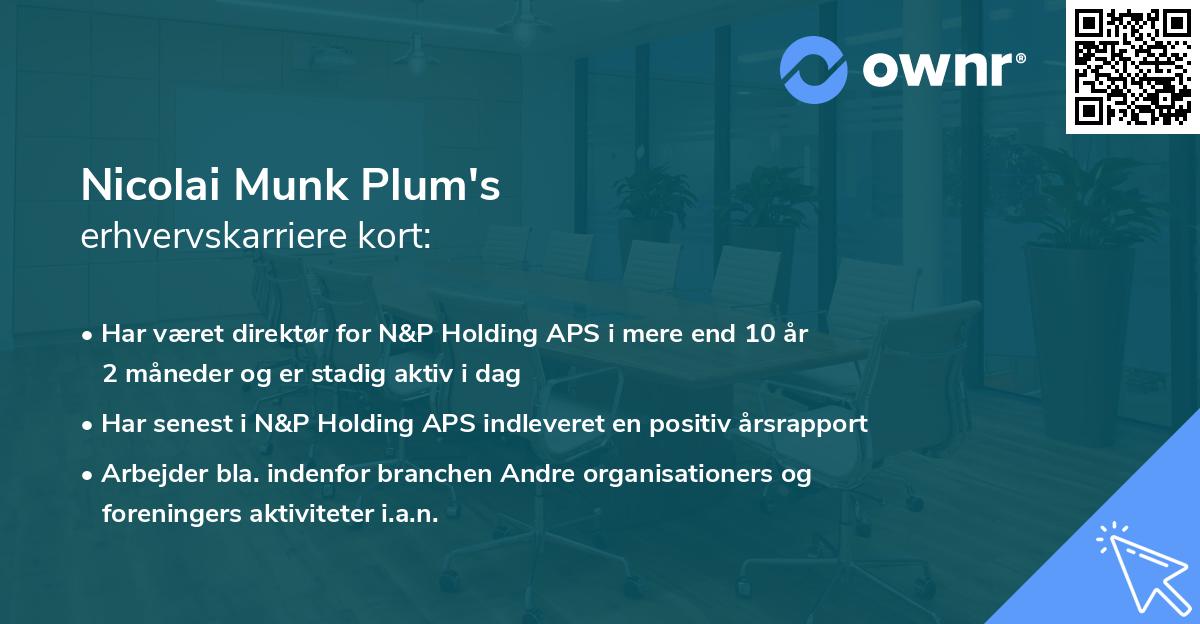 ownr®

Nicolai Munk Plum's
erhvervskarriere kort:

• Har været direktør for N&P Holding APS i mere end 10 år 2 måneder og er stadig aktiv i dag
• Har senest i N&P Holding APS indleveret en positiv årsrapport
• Arbejder bla. indenfor branchen Andre organisationers og foreningers aktiviteter i.a.n.